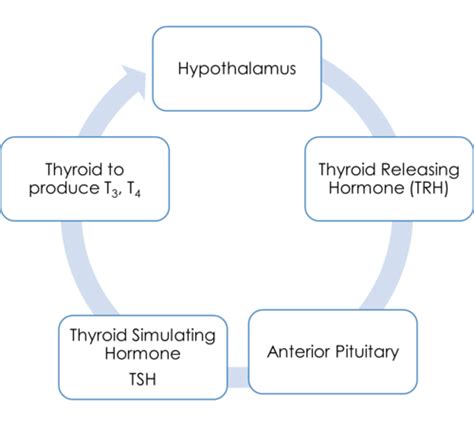 Hypothalamus

Thyroid Releasing Hormone (TRH)

Anterior Pituitary

Thyroid Simulating Hormone
TSH

Thyroid to produce $T_3$, $T_4$